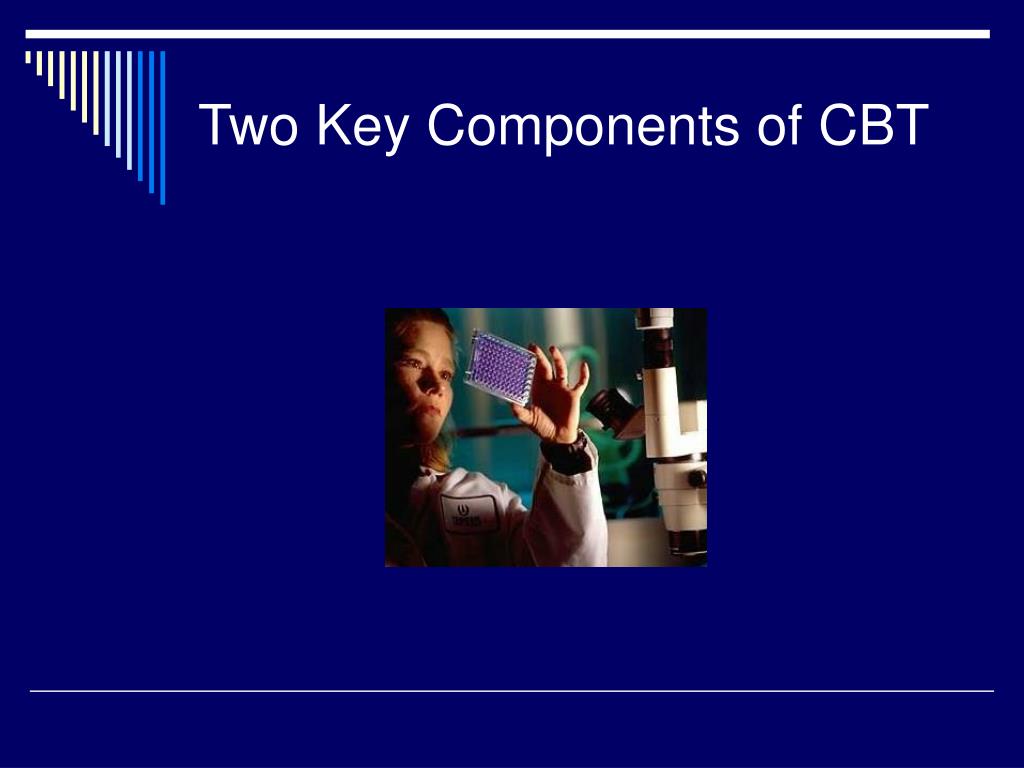 Two Key Components of CBT